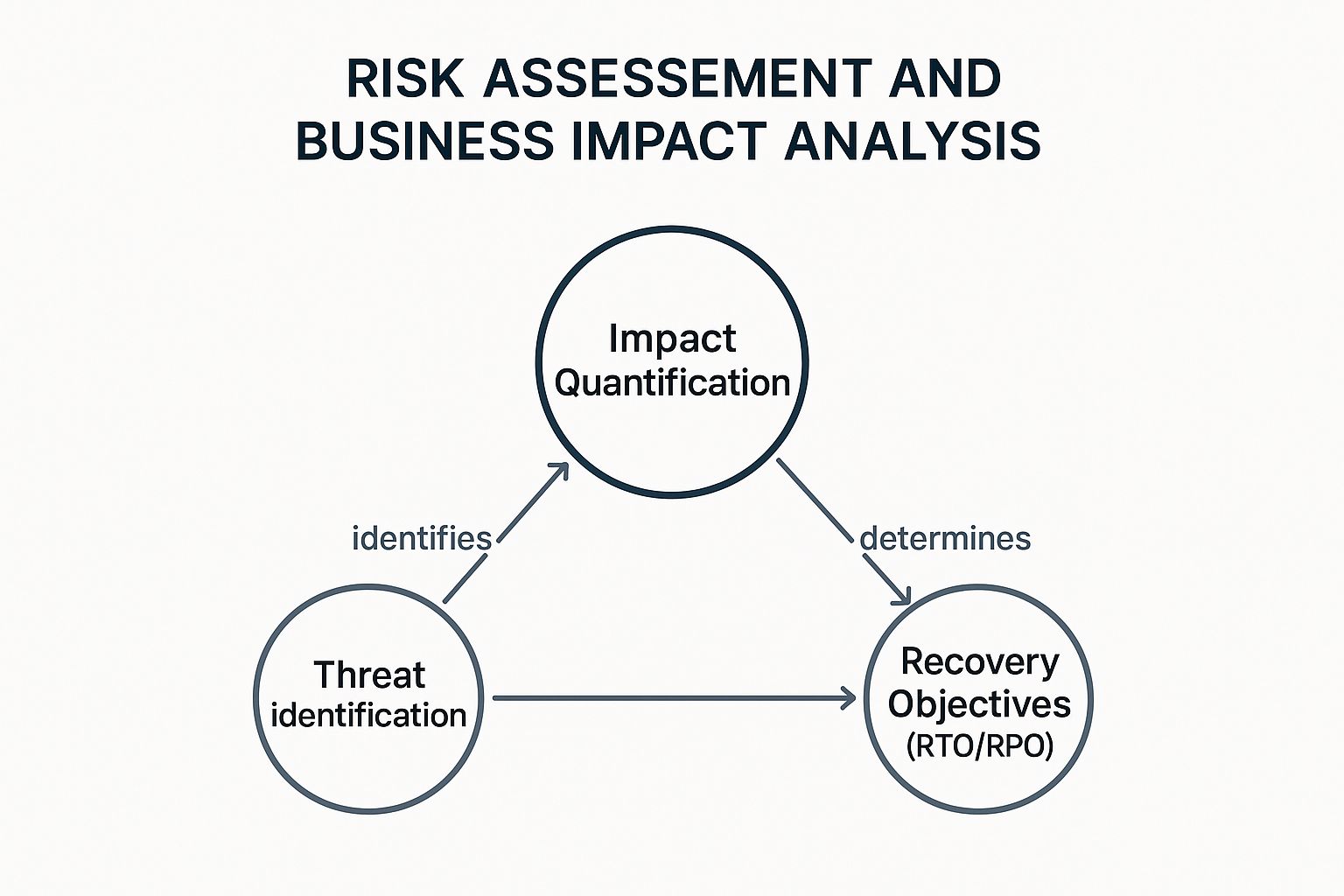 RISK ASSESSEMENT AND BUSINESS IMPACT ANALYSIS

Impact Quantification

identifies

determines

Threat identification

Recovery Objectives (RTO/RPO)